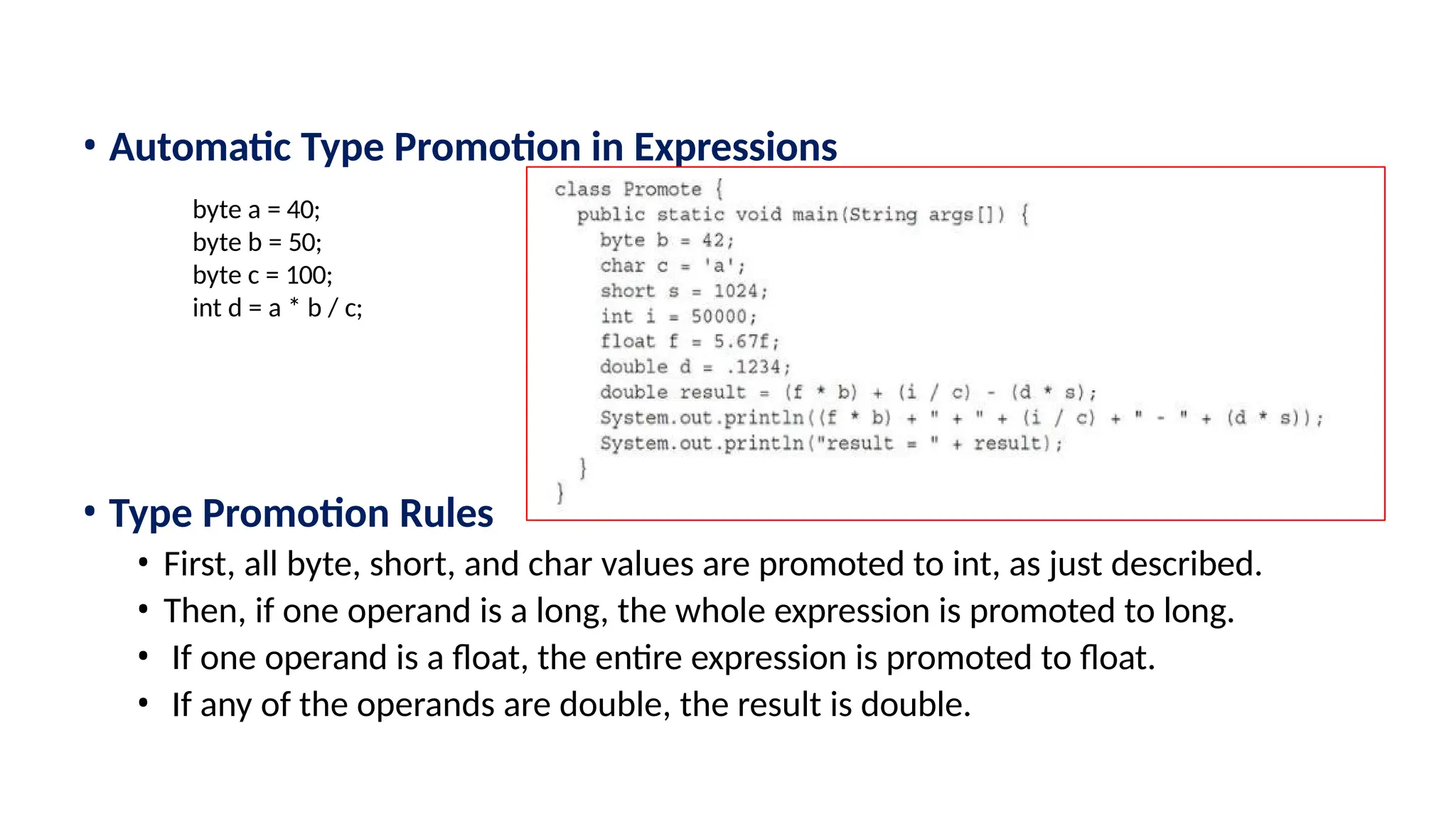 • Automatic Type Promotion in Expressions

byte a = 40;
byte b = 50;
byte c = 100;
int d = a * b / c;

class Promote {
  public static void main(String args[]) {
    byte b = 42;
    char c = 'a';
    short s = 1024;
    int i = 50000;
    float f = 5.67f;
    double d = .1234;
    double result = (f * b) + (i / c) - (d * s);
    System.out.println((f * b) + " + " + (i / c) + " - " + (d * s));
    System.out.println("result = " + result);
  }
}

• Type Promotion Rules

• First, all byte, short, and char values are promoted to int, as just described.
• Then, if one operand is a long, the whole expression is promoted to long.
• If one operand is a float, the entire expression is promoted to float.
• If any of the operands are double, the result is double.